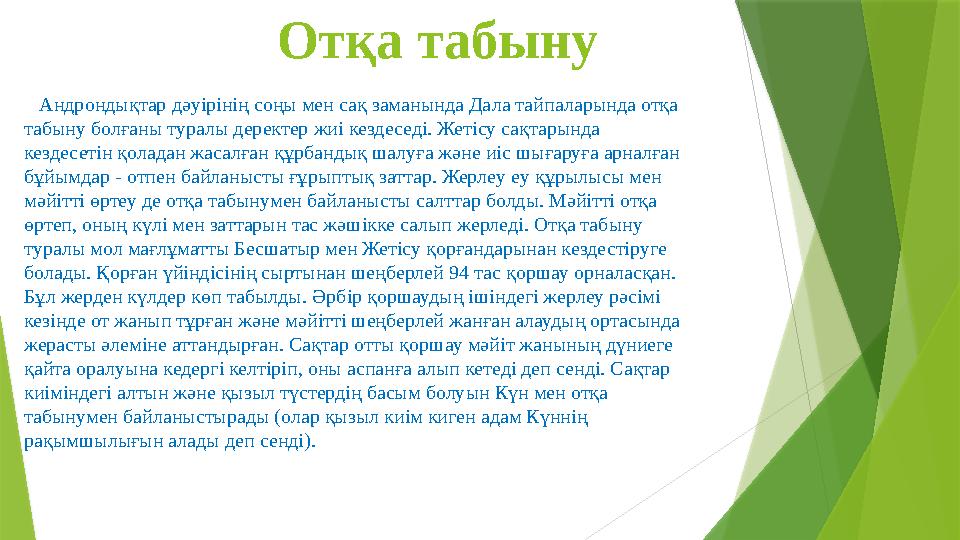 Отқа табыну

Андрондықтар дәуірінің соңы мен сақ заманында Дала тайпаларында отқа табыну болғаны туралы деректер жиі кездеседі. Жетісу сақтарында кездесетін қоладан жасалған құрбандық шалуға және иіс шығаруға арналған бұйымдар - отпен байланысты ғұрыптық заттар. Жерлеу еу құрылысы мен мәйітті өртеу де отқа табынумен байланысты салттар болды. Мәйітті отқа өртеп, оның күлі мен заттарын тас жәшікке салып жерледі. Отқа табыну туралы мол мағлұматты Бесшатыр мен Жетісу қорғандарынан кездестіруге болады. Қорған үйіндісінің сыртынан шеңберлей 94 тас қоршау орналасқан. Бұл жерден күлдер көп табылды. Әрбір қоршаудың ішіндегі жерлеу рәсімі кезінде от жанып тұрған және мәйітті шеңберлей жанған алаудың ортасында жерасты әлеміне аттандырған. Сақтар отты қоршау мәйіт жанының дүниеге қайта оралуына кедергі келтіріп, оны аспанға алып кетеді деп сенді. Сақтар киіміндегі алтын және қызыл түстердің басым болуын Күн мен отқа табынумен байланыстырады (олар қызыл киім киген адам Күннің рақымшылығын алады деп сенді).